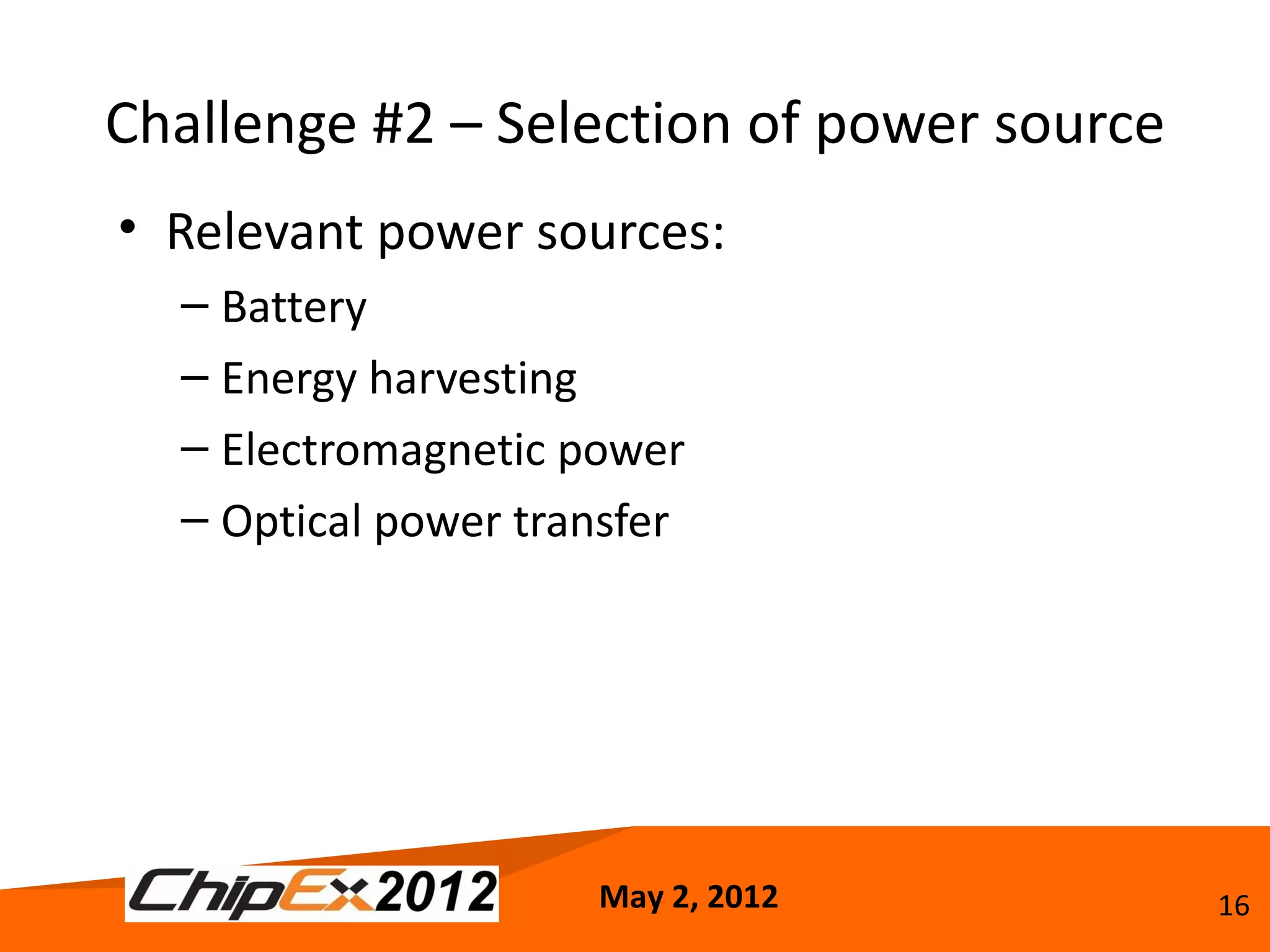 Challenge #2 – Selection of power source

• Relevant power sources:
– Battery
– Energy harvesting
– Electromagnetic power
– Optical power transfer

ChipEx2012

May 2, 2012

16